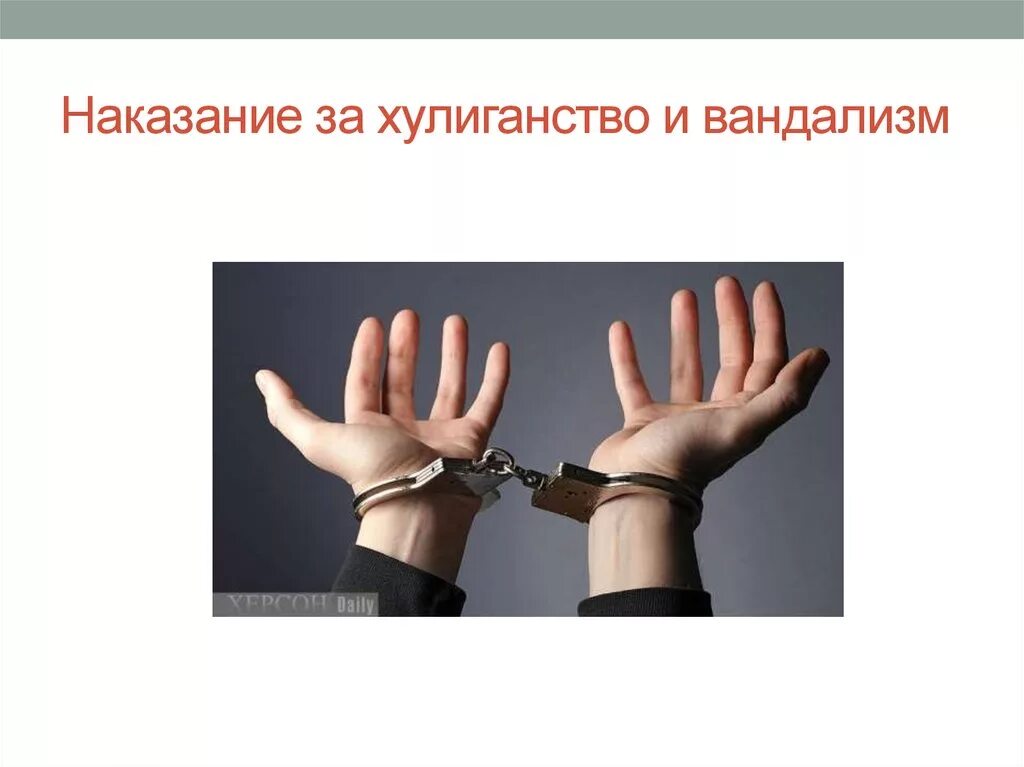 Наказание за хулиганство и вандализм

ХЕРСОН Daily